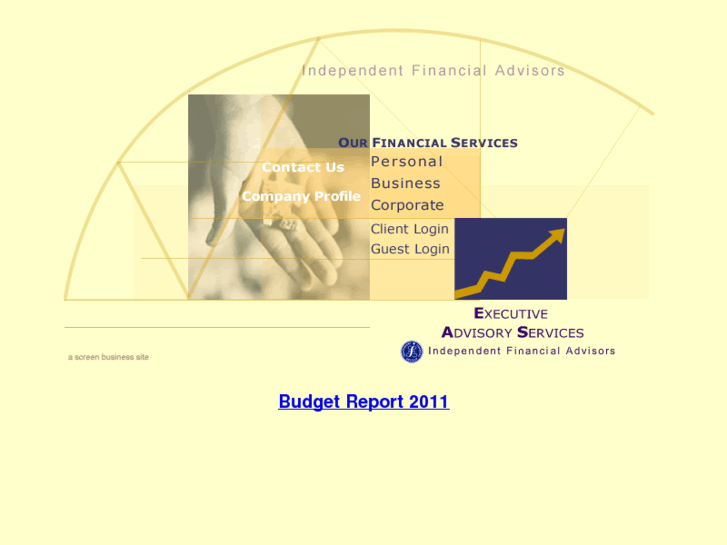 Independent Financial Advisors

OUR FINANCIAL SERVICES

Contact Us

Company Profile

Personal

Business

Corporate

Client Login

Guest Login

EXECUTIVE ADVISORY SERVICES

Independent Financial Advisors

a screen business site

Budget Report 2011